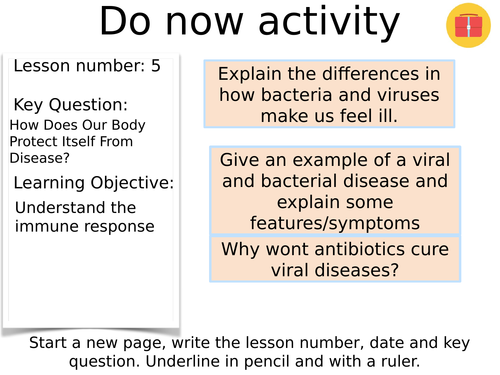 Do now activity

Lesson number: 5

Key Question:
How Does Our Body Protect Itself From Disease?

Learning Objective:
Understand the immune response

Explain the differences in how bacteria and viruses make us feel ill.

Give an example of a viral and bacterial disease and explain some features/symptoms

Why wont antibiotics cure viral diseases?

Start a new page, write the lesson number, date and key question. Underline in pencil and with a ruler.